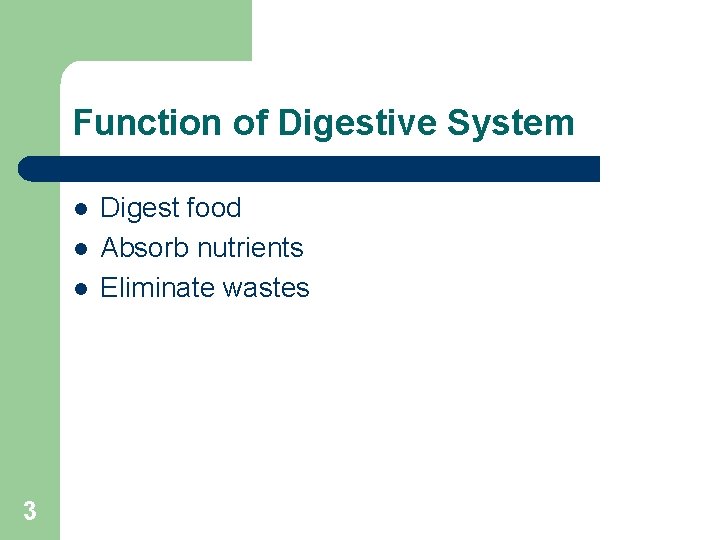 Function of Digestive System

- Digest food
- Absorb nutrients
- Eliminate wastes

3